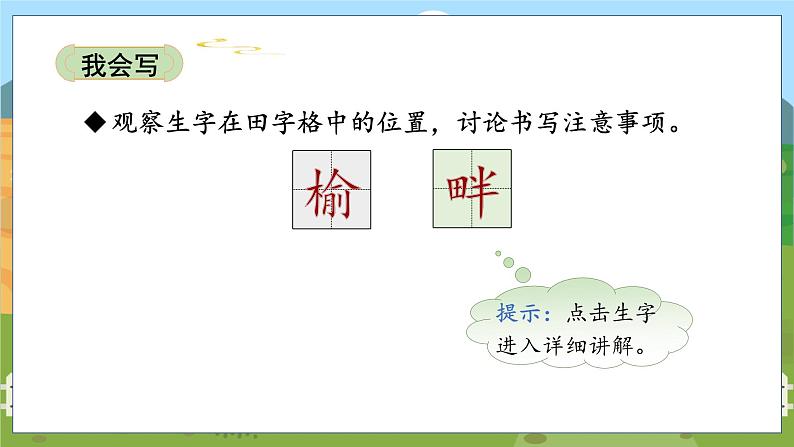 我会写

◆观察生字在田字格中的位置，讨论书写注意事项。

榆　畔

提示：点击生字进入详细讲解。